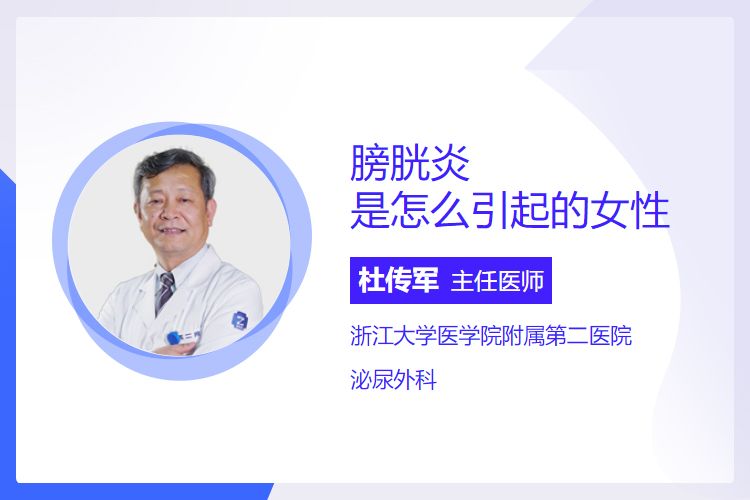 膀胱炎
是怎么引起的女性

杜传军 主任医师

浙江大学医学院附属第二医院

泌尿外科